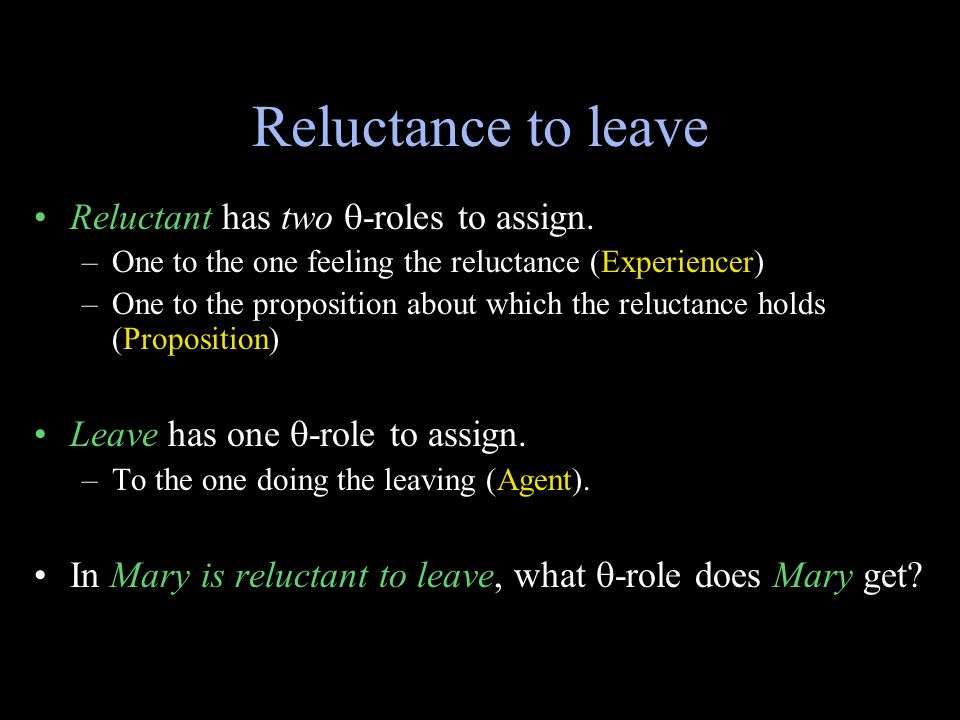 Reluctance to leave

• Reluctant has two θ-roles to assign.
– One to the one feeling the reluctance (Experiencer)
– One to the proposition about which the reluctance holds (Proposition)

• Leave has one θ-role to assign.
– To the one doing the leaving (Agent).

• In Mary is reluctant to leave, what θ-role does Mary get?